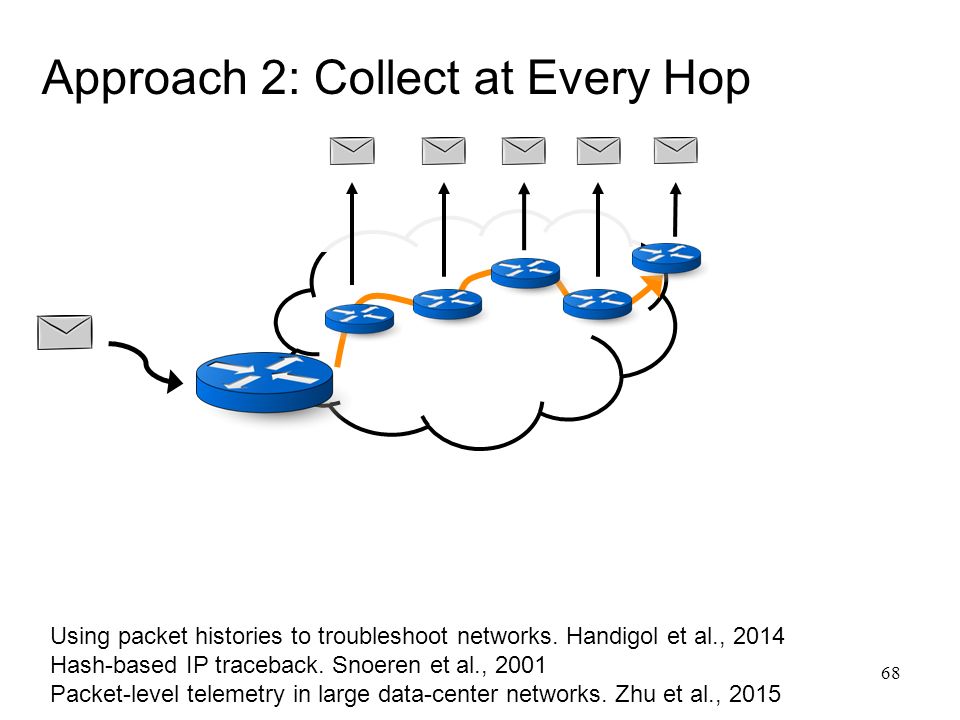 Approach 2: Collect at Every Hop

Using packet histories to troubleshoot networks. Handigol et al., 2014
Hash-based IP traceback. Snoeren et al., 2001
Packet-level telemetry in large data-center networks. Zhu et al., 2015

68